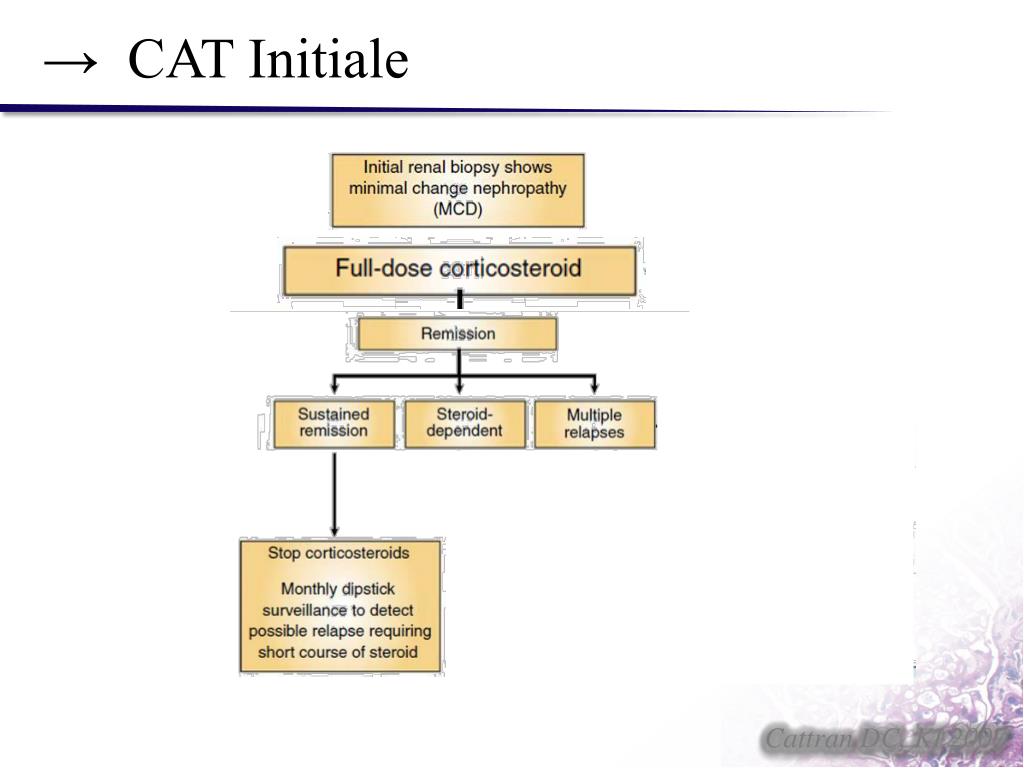 → CAT Initiale

Initial renal biopsy shows minimal change nephropathy (MCD)

Full-dose corticosteroid

Remission

Sustained remission

Steroid-dependent

Multiple relapses

Stop corticosteroids

Monthly dipstick surveillance to detect possible relapse requiring short course of steroid

Cattran DC, KI 2007